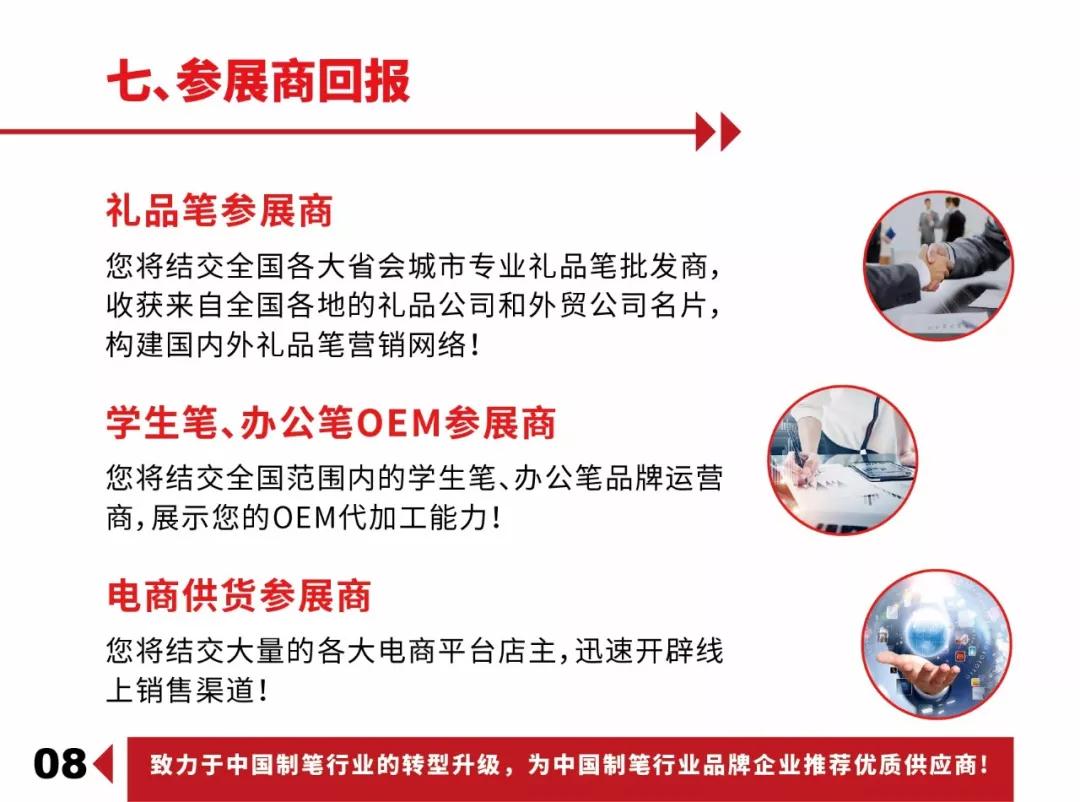 七、参展商回报

礼品笔参展商

您将结交全国各大省会城市专业礼品笔批发商，收获来自全国各地的礼品公司和外贸公司名片，构建国内外礼品笔营销网络！

学生笔、办公笔OEM参展商

您将结交全国范围内的学生笔、办公笔品牌运营商，展示您的OEM代加工能力！

电商供货参展商

您将结交大量的各大电商平台店主，迅速开辟线上销售渠道！

08

致力于中国制笔行业的转型升级，为中国制笔行业品牌企业推荐优质供应商！